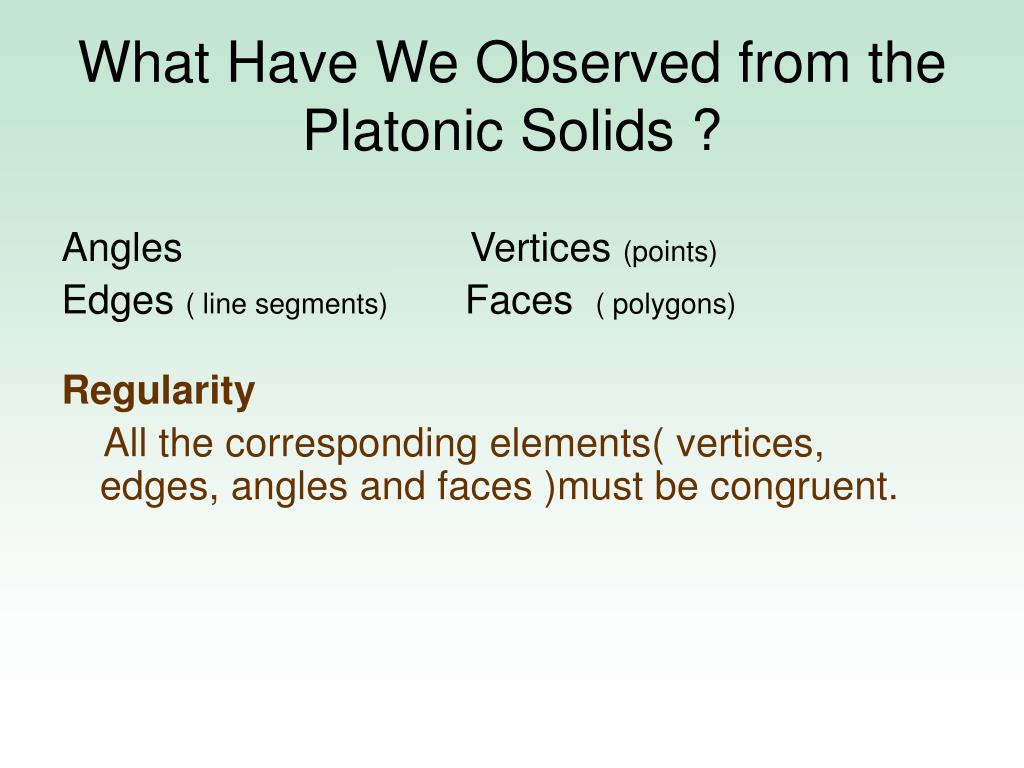 What Have We Observed from the Platonic Solids ?

Angles Vertices (points)
Edges ( line segments) Faces ( polygons)

Regularity

All the corresponding elements( vertices, edges, angles and faces )must be congruent.